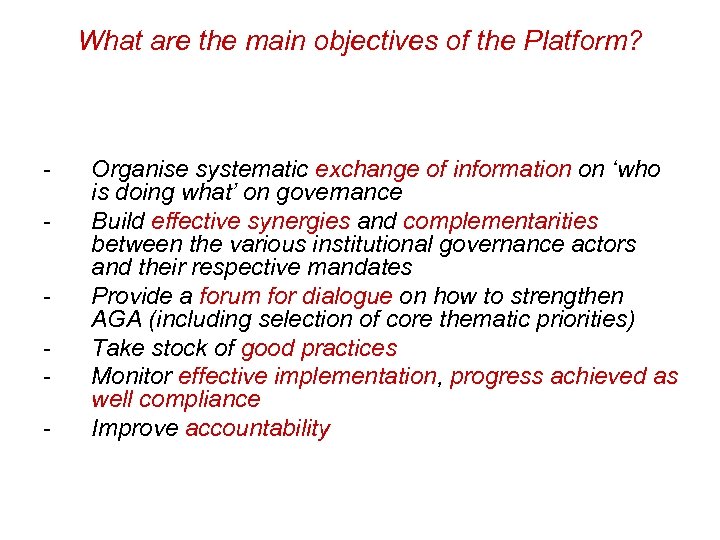 What are the main objectives of the Platform?

- Organise systematic exchange of information on ‘who is doing what’ on governance
- Build effective synergies and complementarities between the various institutional governance actors and their respective mandates
- Provide a forum for dialogue on how to strengthen AGA (including selection of core thematic priorities)
- Take stock of good practices
- Monitor effective implementation, progress achieved as well compliance
- Improve accountability